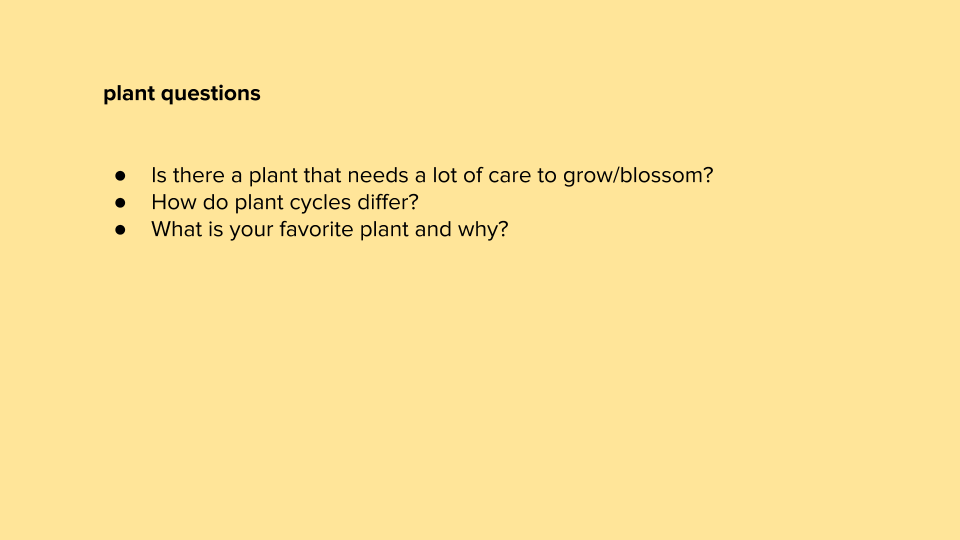 plant questions

● Is there a plant that needs a lot of care to grow/blossom?
● How do plant cycles differ?
● What is your favorite plant and why?